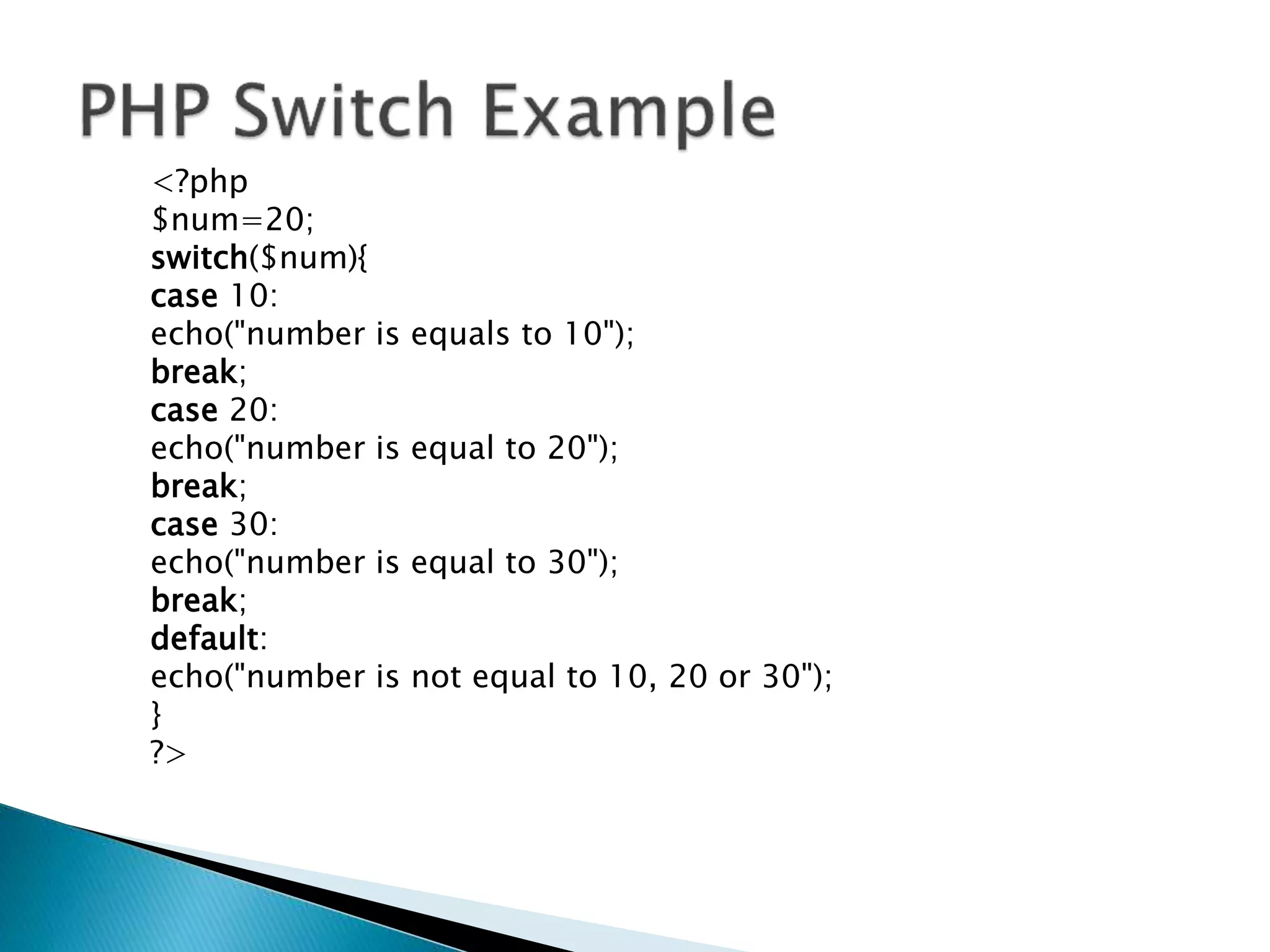 PHP Switch Example

<?php
$num=20;
switch($num){
case 10:
echo("number is equals to 10");
break;
case 20:
echo("number is equal to 20");
break;
case 30:
echo("number is equal to 30");
break;
default:
echo("number is not equal to 10, 20 or 30");
}
?>